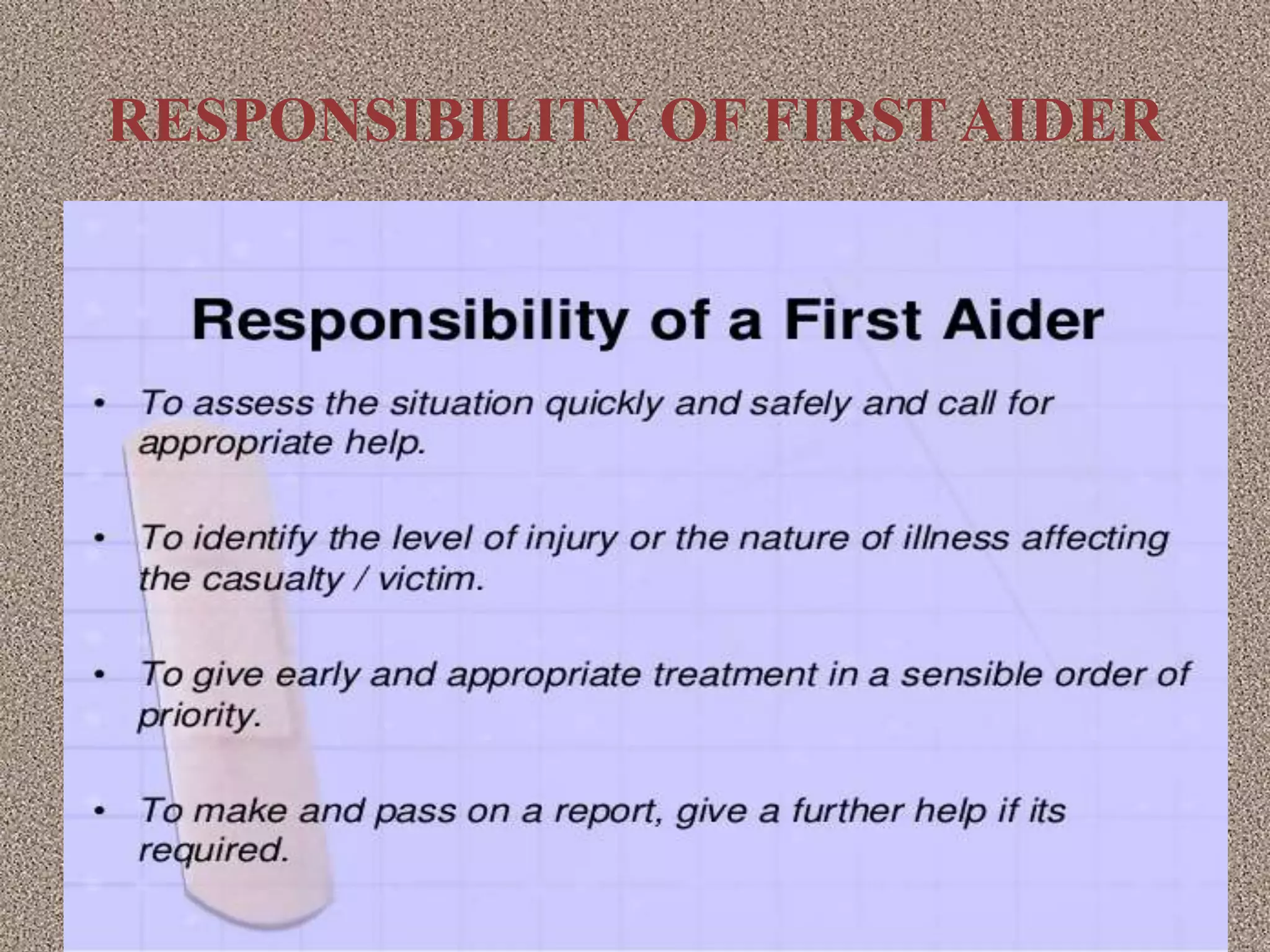 RESPONSIBILITY OF FIRST AIDER

Responsibility of a First Aider

• To assess the situation quickly and safely and call for appropriate help.

• To identify the level of injury or the nature of illness affecting the casualty / victim.

• To give early and appropriate treatment in a sensible order of priority.

• To make and pass on a report, give a further help if its required.